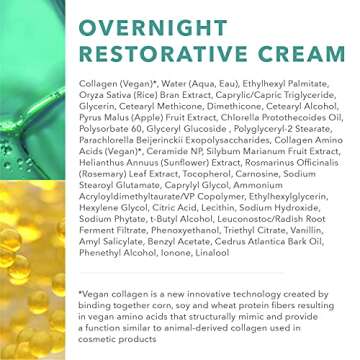 OVERNIGHT RESTORATIVE CREAM

Collagen (Vegan)*, Water (Aqua, Eau), Ethylhexyl Palmitate, Oryza Sativa (Rice) Bran Extract, Caprylic/Capric Triglyceride, Glycerin, Cetearyl Methicone, Dimethicone, Cetearyl Alcohol, Pyrus Malus (Apple) Fruit Extract, Chlorella Protothecoides Oil, Polysorbate 60, Glyceryl Glucoside , Polyglyceryl-2 Stearate, Parachlorella Beijerinckii Exopolysaccharides, Collagen Amino Acids (Vegan)*, Ceramide NP, Silybum Marianum Fruit Extract, Helianthus Annuus (Sunflower) Extract, Rosmarinus Officinalis (Rosemary) Leaf Extract, Tocopherol, Carnosine, Sodium Stearoyl Glutamate, Caprylyl Glycol, Ammonium Acryloyldimethyltaurate/VP Copolymer, Ethylhexylglycerin, Hexylene Glycol, Citric Acid, Lecithin, Sodium Hydroxide, Sodium Phytate, t-Butyl Alcohol, Leuconostoc/Radish Root Ferment Filtrate, Phenoxyethanol, Triethyl Citrate, Vanillin, Amyl Salicylate, Benzyl Acetate, Cedrus Atlantica Bark Oil, Phenethyl Alcohol, Ionone, Linalool

*Vegan collagen is a new innovative technology created by binding together corn, soy and wheat protein fibers resulting in vegan amino acids that structurally mimic and provide a function similar to animal-derived collagen used in cosmetic products